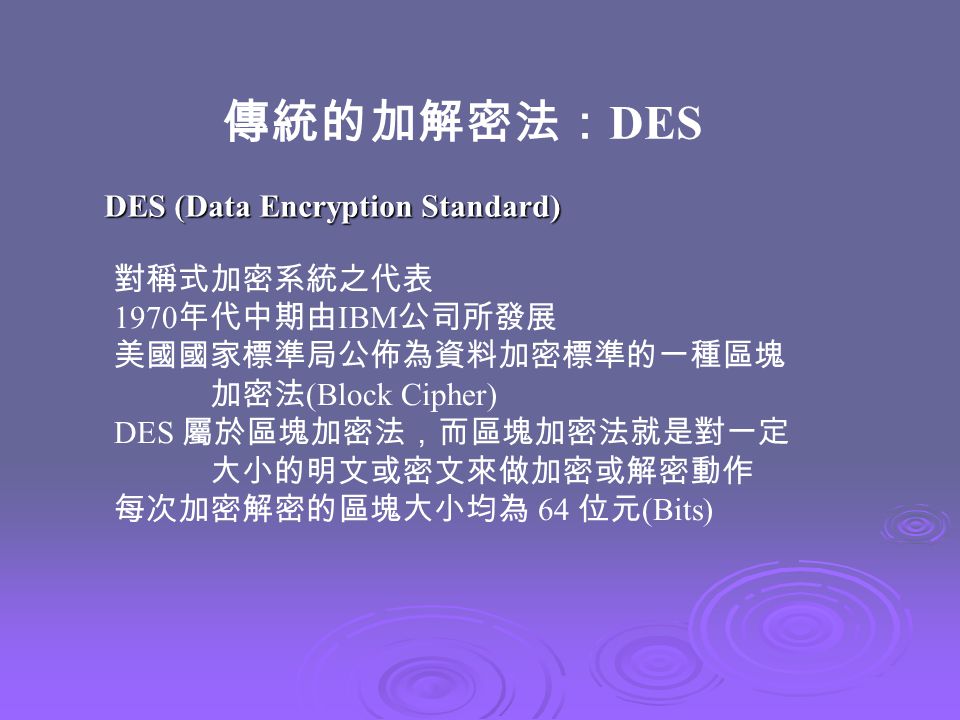 傳統的加解密法：DES

DES (Data Encryption Standard)

對稱式加密系統之代表
1970年代中期由IBM公司所發展
美國國家標準局公佈為資料加密標準的一種區塊加密法(Block Cipher)
DES 屬於區塊加密法，而區塊加密法就是對一定大小的明文或密文來做加密或解密動作
每次加密解密的區塊大小均為 64 位元(Bits)